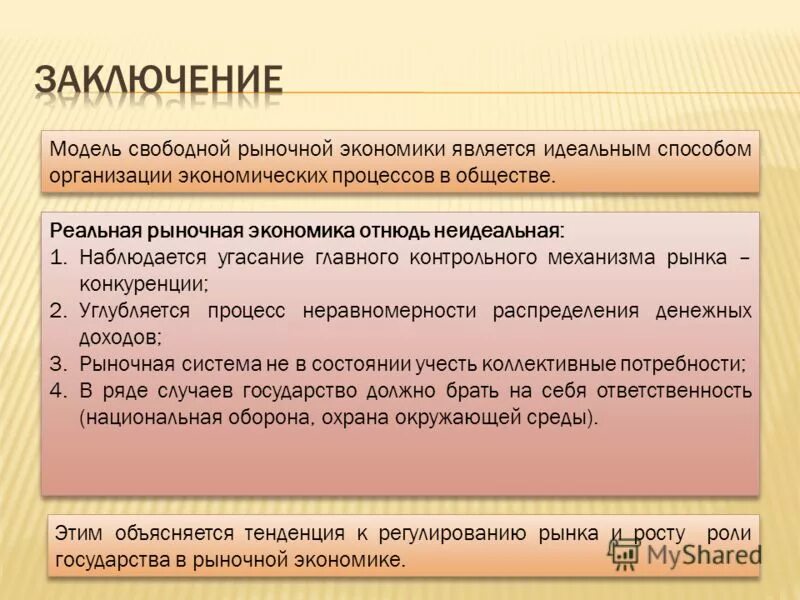 ЗАКЛЮЧЕНИЕ

Модель свободной рыночной экономики является идеальным способом организации экономических процессов в обществе.

Реальная рыночная экономика отнюдь неидеальная:
1. Наблюдается угасание главного контрольного механизма рынка – конкуренции;
2. Углубляется процесс неравномерности распределения денежных доходов;
3. Рыночная система не в состоянии учесть коллективные потребности;
4. В ряде случаев государство должно брать на себя ответственность (национальная оборона, охрана окружающей среды).

Этим объясняется тенденция к регулированию рынка и росту роли государства в рыночной экономике.

MyShared